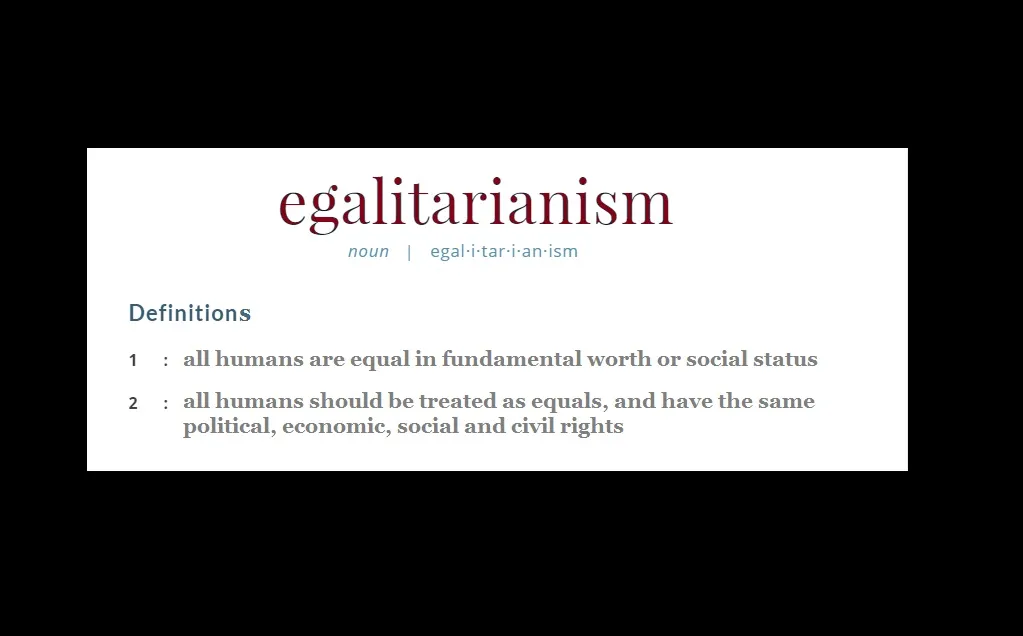 egalitarianism

noun | egal·i·tar·i·an·ism

Definitions

1 : all humans are equal in fundamental worth or social status

2 : all humans should be treated as equals, and have the same political, economic, social and civil rights